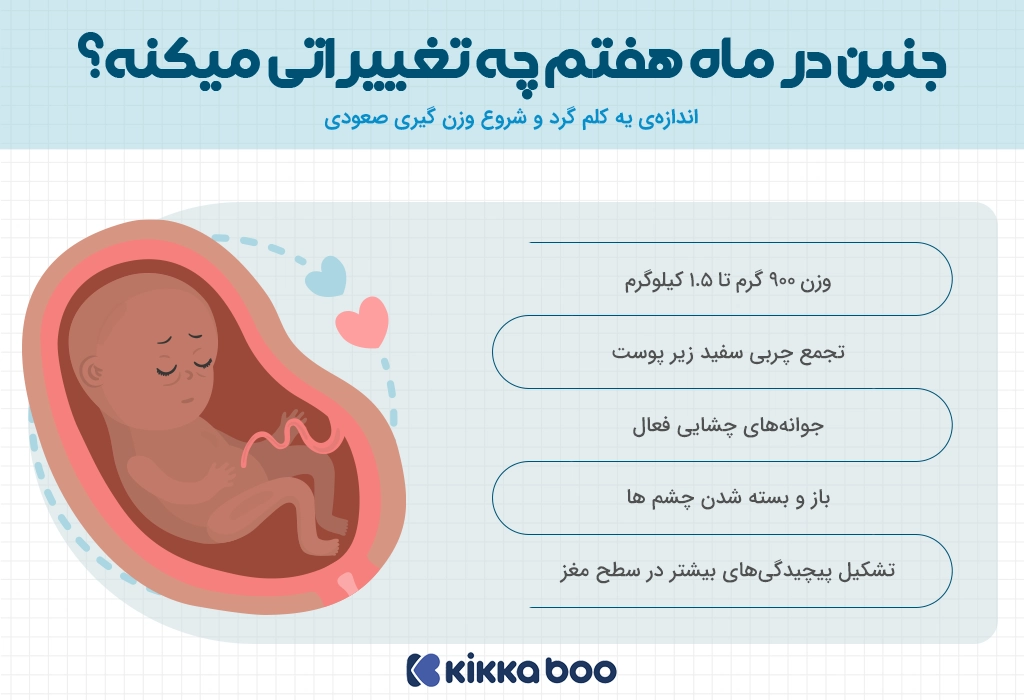 جنین در ماه هفتم چه تغییراتی میکنه؟

اندازه‌ی یه کلم گرد و شروع وزن گیری صعودی

وزن ۹۰۰ گرم تا ۱.۵ کیلوگرم

تجمع چربی سفید زیر پوست

جوانه‌های چشایی فعال

باز و بسته شدن چشم ها

تشکیل پیچیدگی‌های بیشتر در سطح مغز

kikka boo